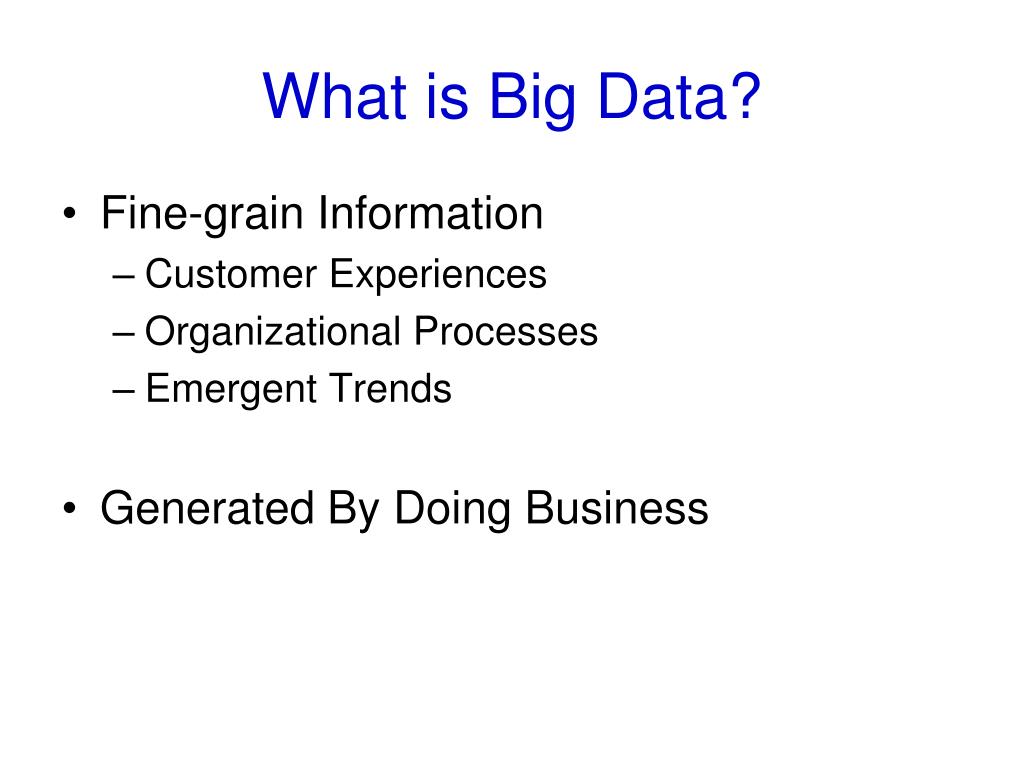 What is Big Data?

• Fine-grain Information
– Customer Experiences
– Organizational Processes
– Emergent Trends

• Generated By Doing Business